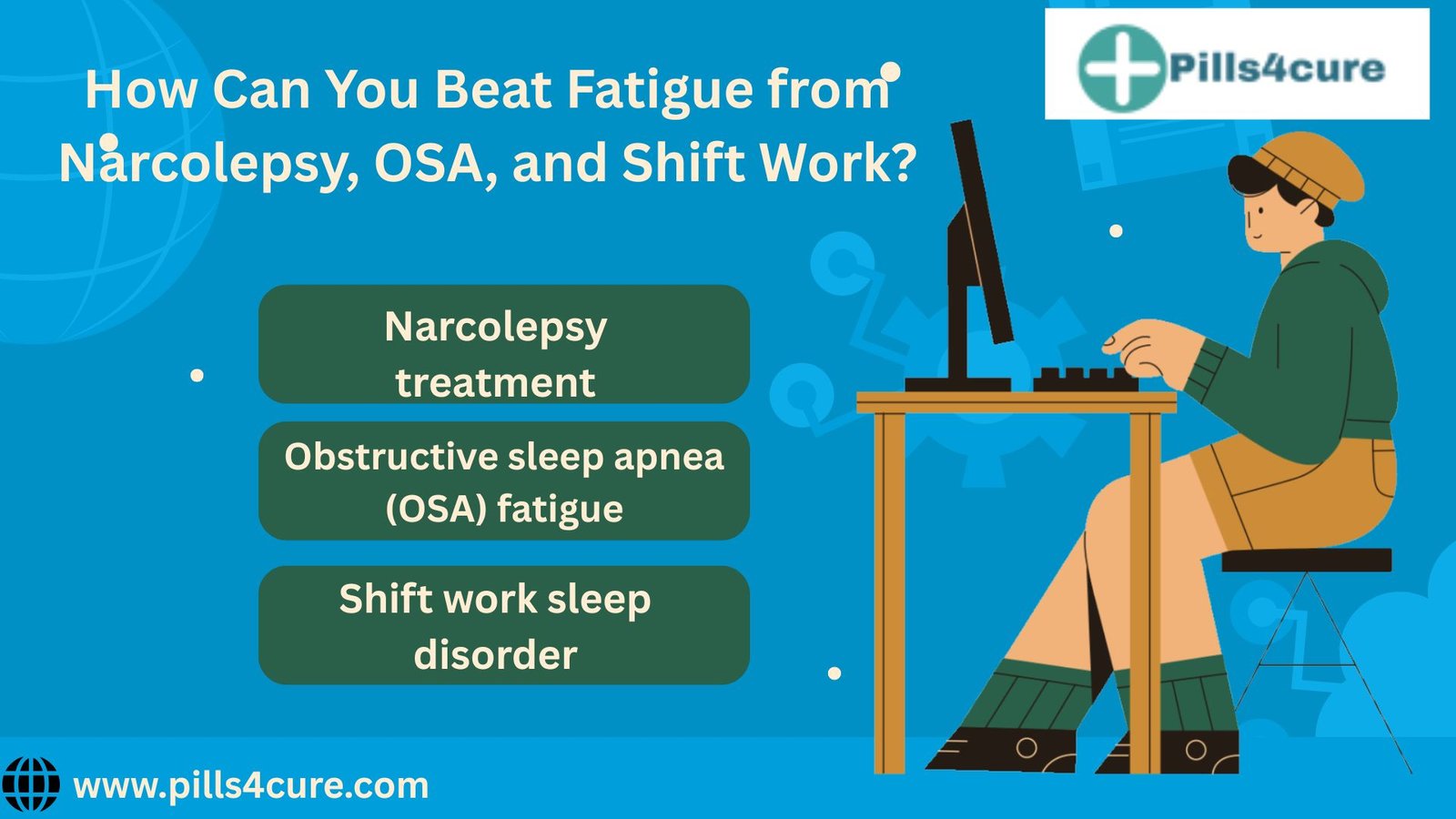 How Can You Beat Fatigue from Narcolepsy, OSA, and Shift Work?

Pills4cure

Narcolepsy treatment

Obstructive sleep apnea (OSA) fatigue

Shift work sleep disorder

www.pills4cure.com